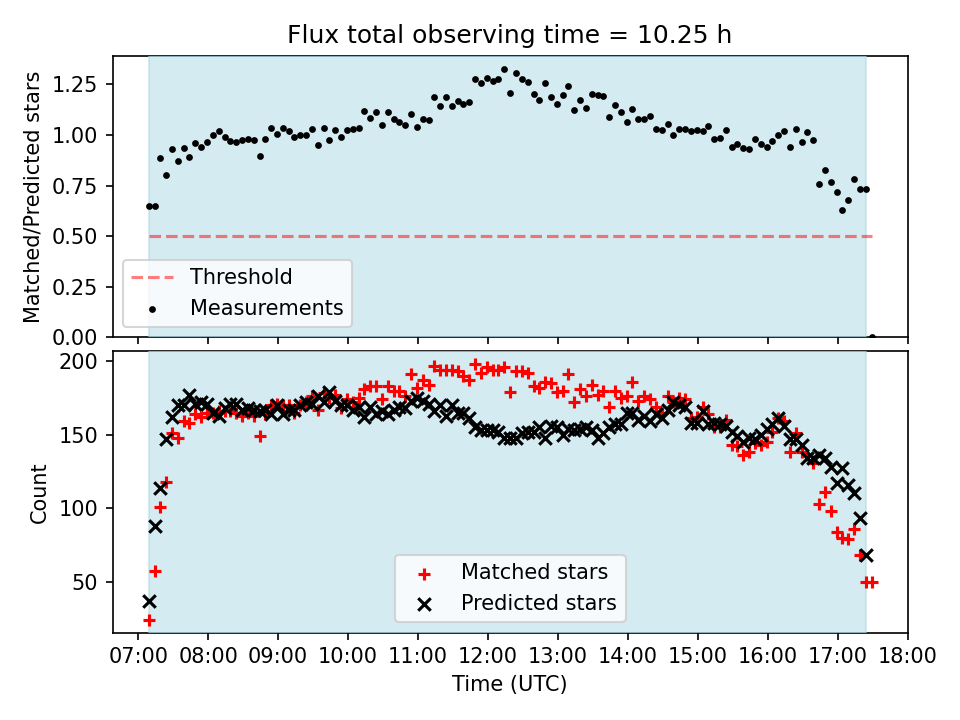 Flux total observing time = 10.25 h

Matched/Predicted stars

1.25
1.00
0.75
0.50
0.25
0.00

Threshold
Measurements

Count

200
150
100
50

Matched stars
Predicted stars

07:00 08:00 09:00 10:00 11:00 12:00 13:00 14:00 15:00 16:00 17:00 18:00

Time (UTC)